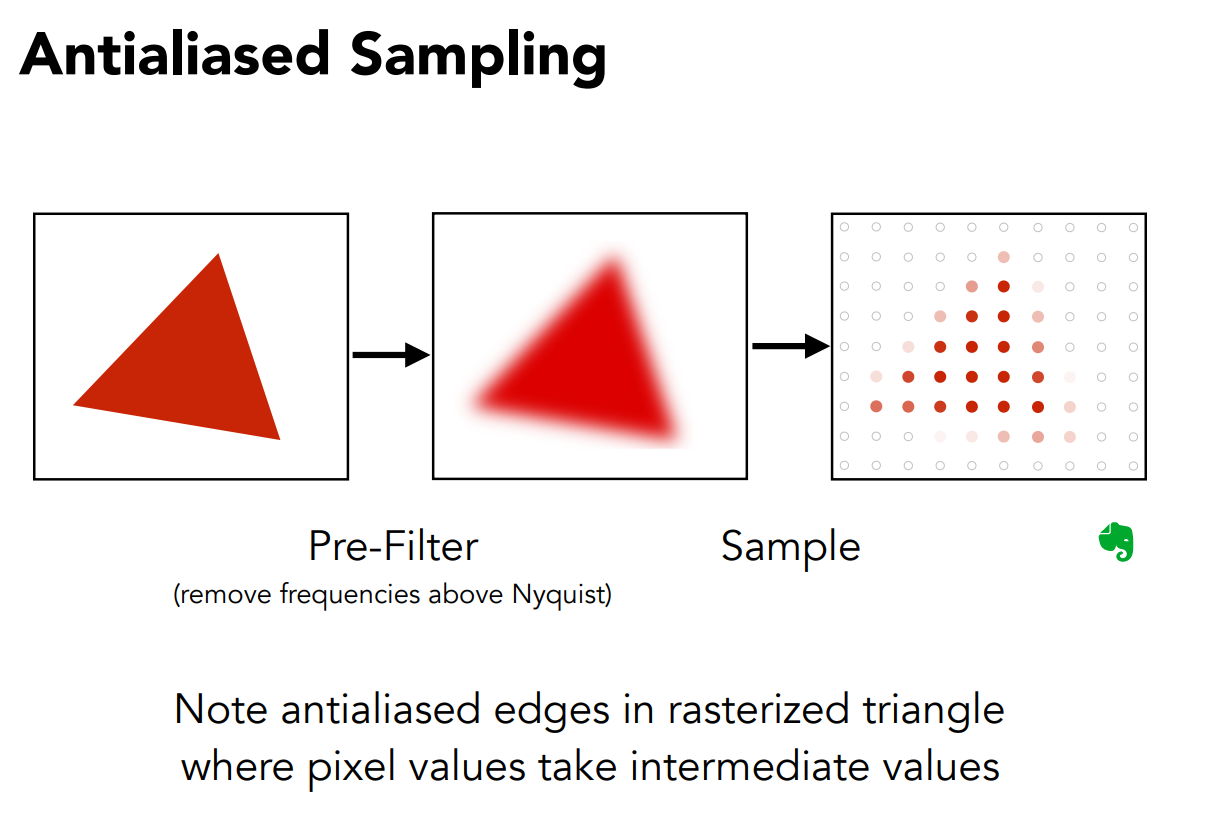 Antialiased Sampling

Pre-Filter
(remove frequencies above Nyquist)

Sample

Note antialiased edges in rasterized triangle where pixel values take intermediate values